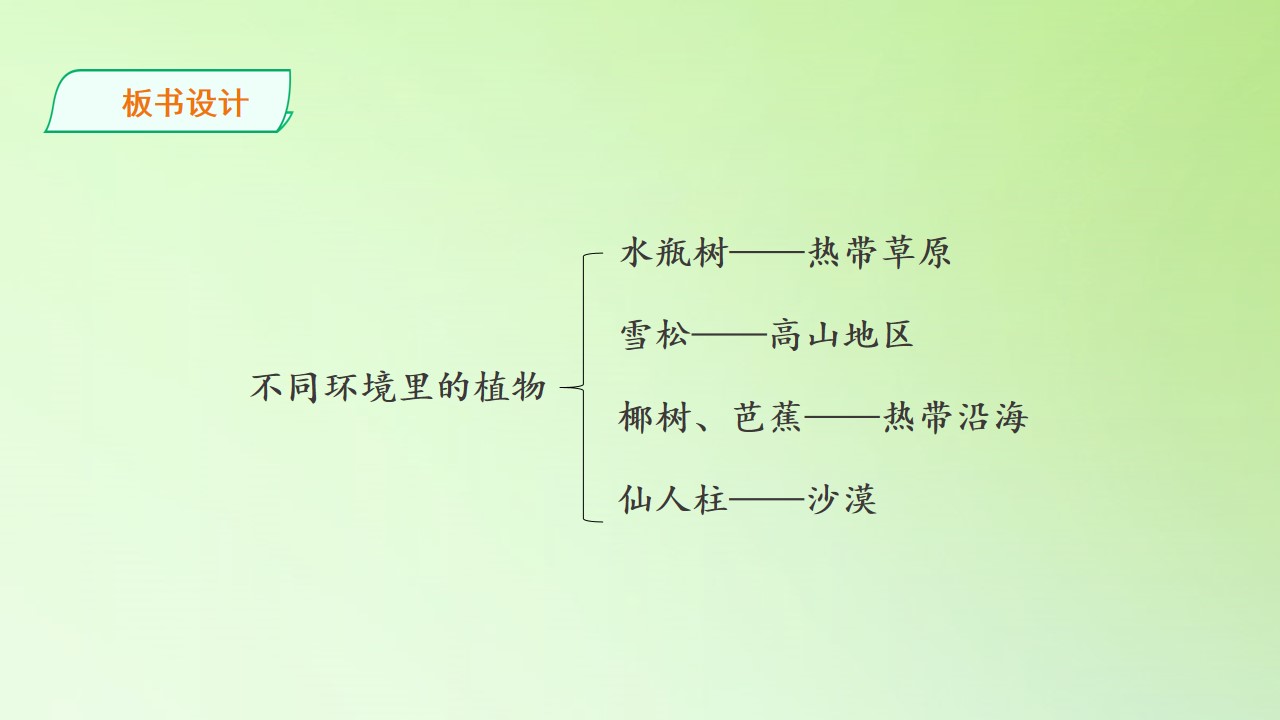 板书设计

不同环境里的植物

水瓶树——热带草原

雪松——高山地区

椰树、芭蕉——热带沿海

仙人柱——沙漠